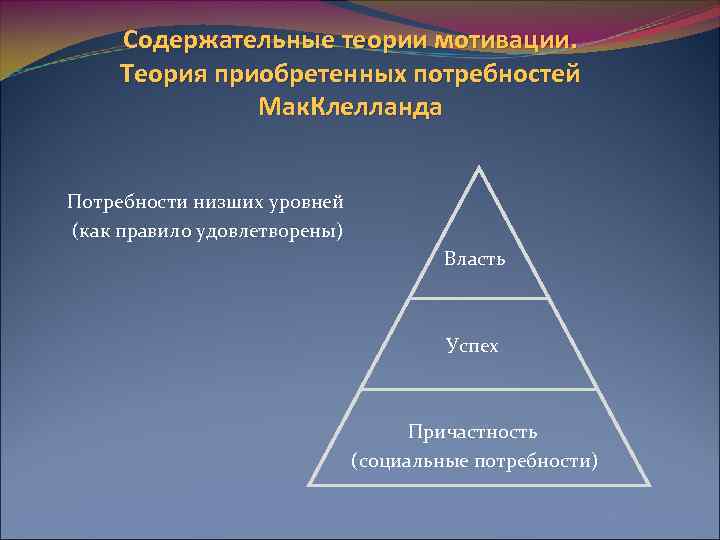 Содержательные теории мотивации. Теория приобретенных потребностей МакКлелланда

Потребности низших уровней (как правило удовлетворены)

Власть

Успех

Причастность (социальные потребности)